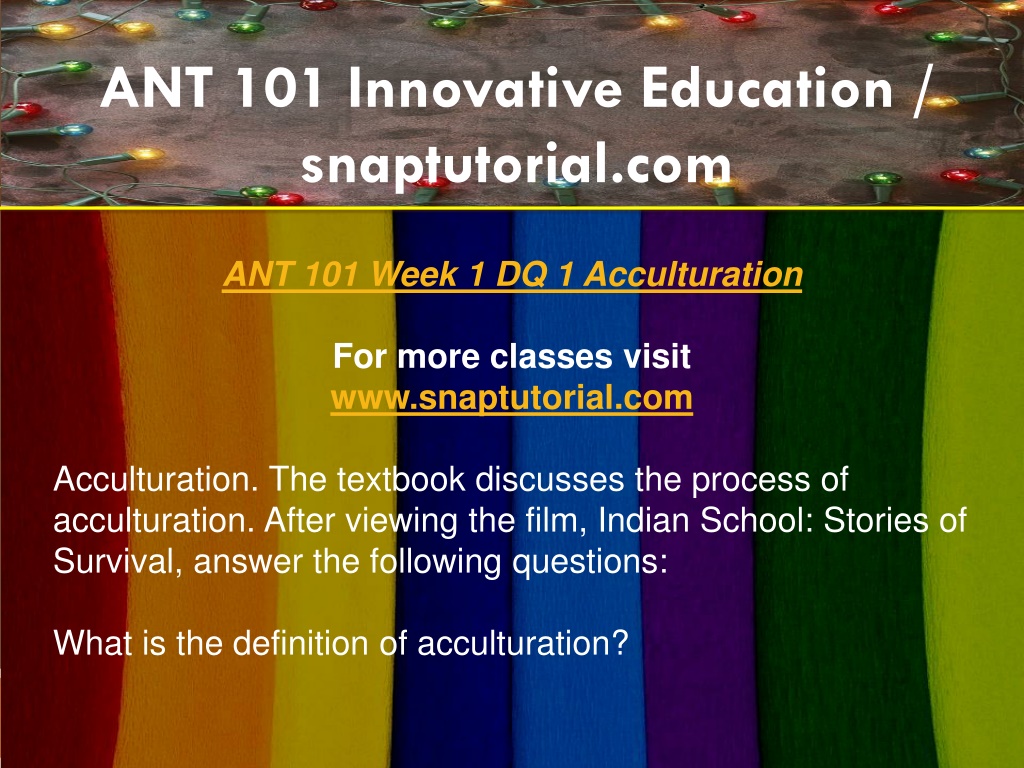 ANT 101 Innovative Education / snaptutorial.com

ANT 101 Week 1 DQ 1 Acculturation

For more classes visit
www.snaptutorial.com

Acculturation. The textbook discusses the process of acculturation. After viewing the film, Indian School: Stories of Survival, answer the following questions:

What is the definition of acculturation?